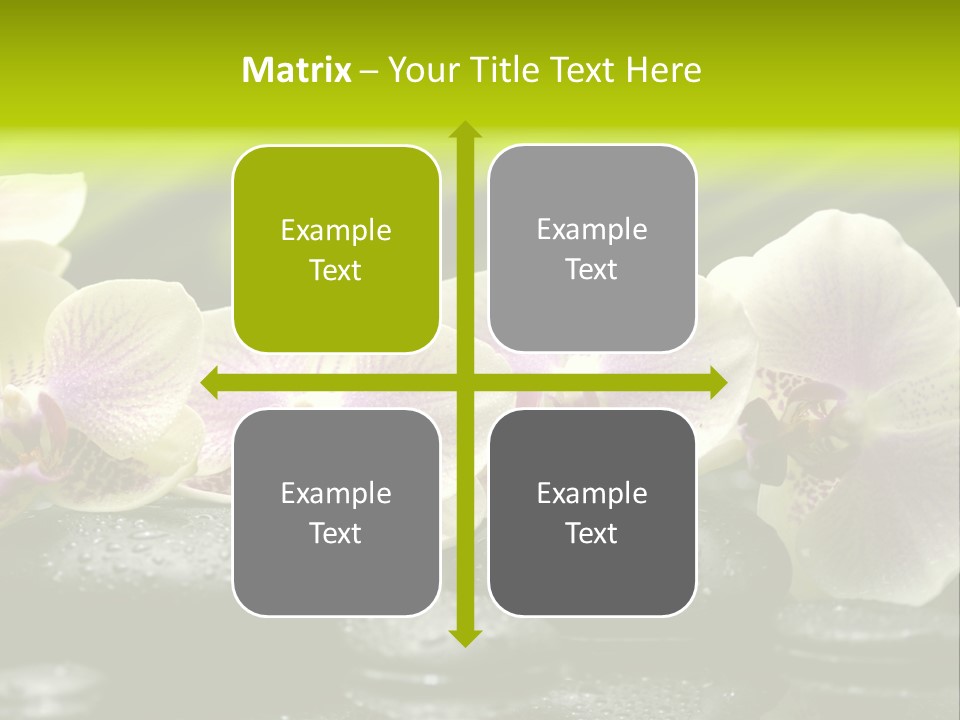 Matrix – Your Title Text Here

Example Text

Example Text

Example Text

Example Text